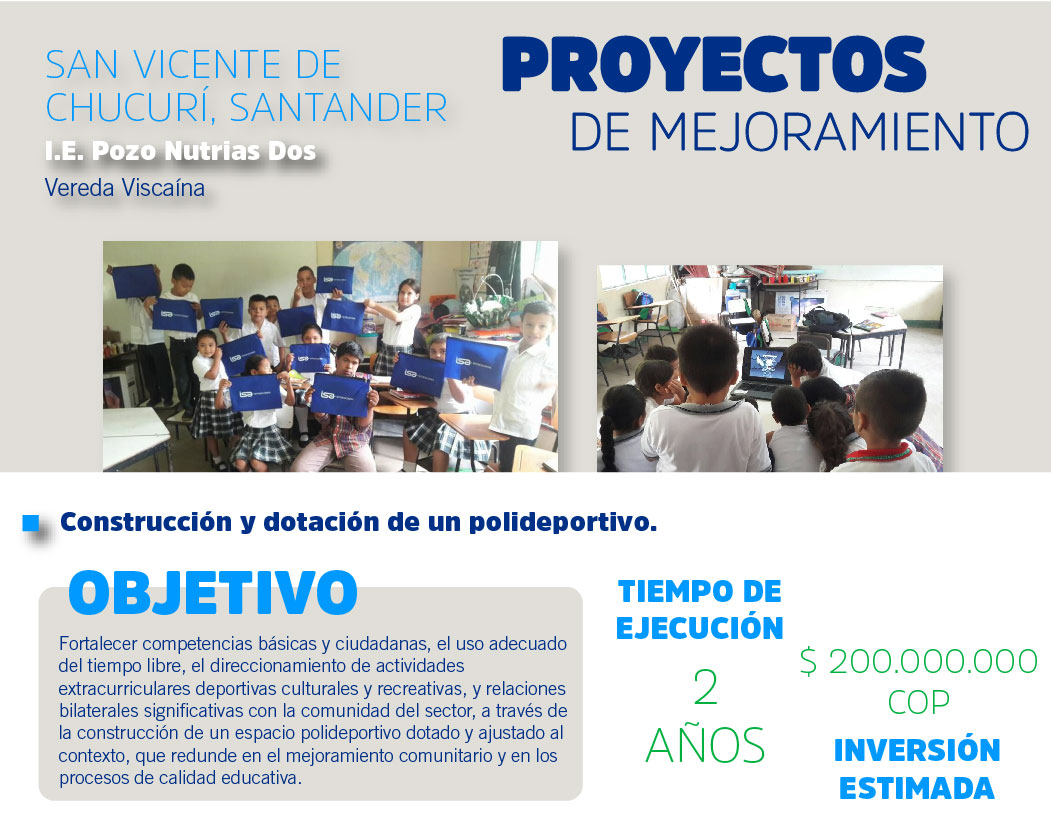 SAN VICENTE DE CHUCURÍ, SANTANDER

I.E. Pozo Nutrias Dos

Vereda Viscaína

PROYECTOS

DE MEJORAMIENTO

Construcción y dotación de un polideportivo.

OBJETIVO

Fortalecer competencias básicas y ciudadanas, el uso adecuado del tiempo libre, el direccionamiento de actividades extracurriculares deportivas culturales y recreativas, y relaciones bilaterales significativas con la comunidad del sector, a través de la construcción de un espacio polideportivo dotado y ajustado al contexto, que redunde en el mejoramiento comunitario y en los procesos de calidad educativa.

TIEMPO DE EJECUCIÓN

2 AÑOS

$ 200.000.000 COP

INVERSIÓN ESTIMADA